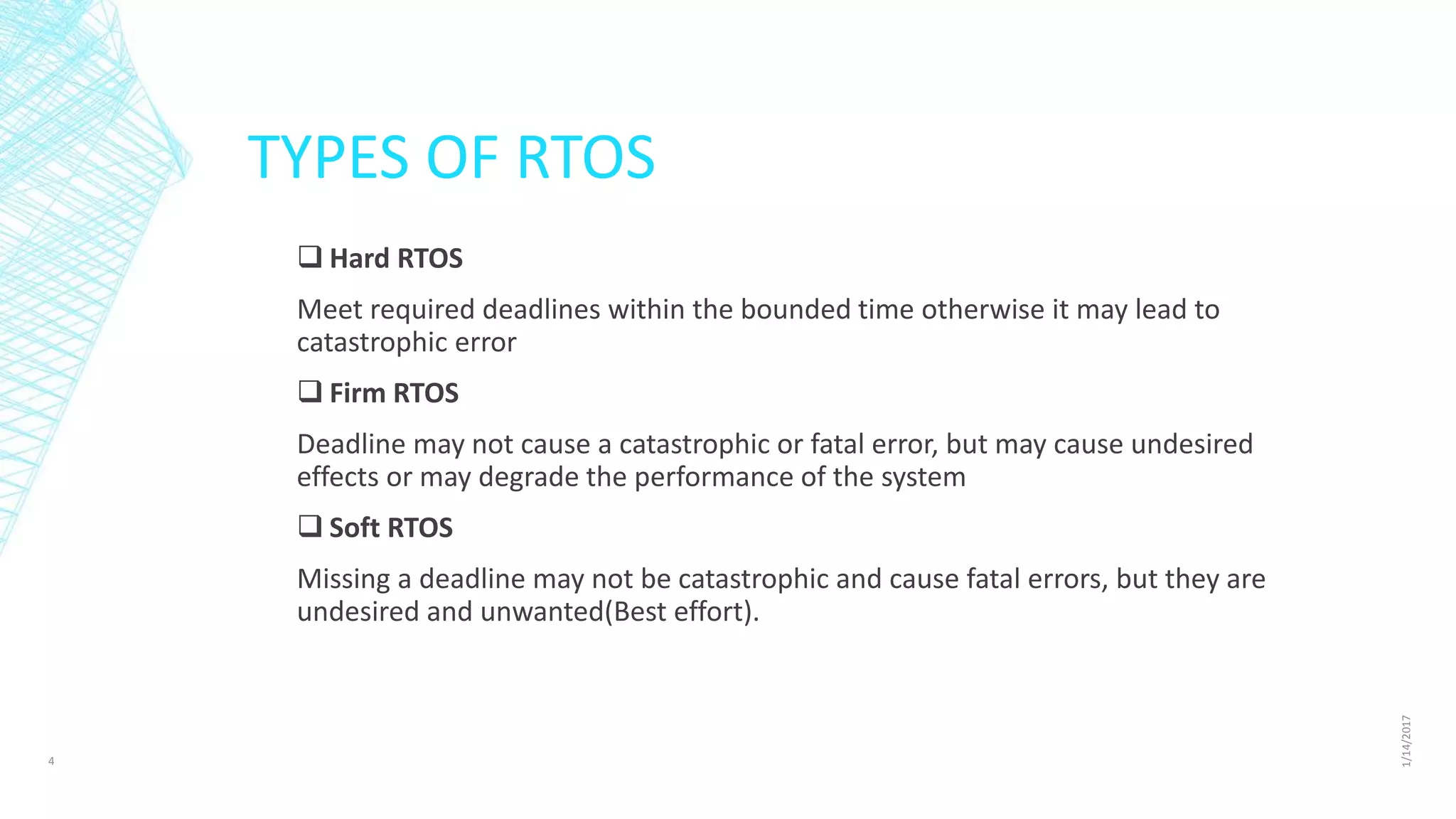 TYPES OF RTOS

❑ Hard RTOS

Meet required deadlines within the bounded time otherwise it may lead to catastrophic error

❑ Firm RTOS

Deadline may not cause a catastrophic or fatal error, but may cause undesired effects or may degrade the performance of the system

❑ Soft RTOS

Missing a deadline may not be catastrophic and cause fatal errors, but they are undesired and unwanted(Best effort).

4

1/14/2017